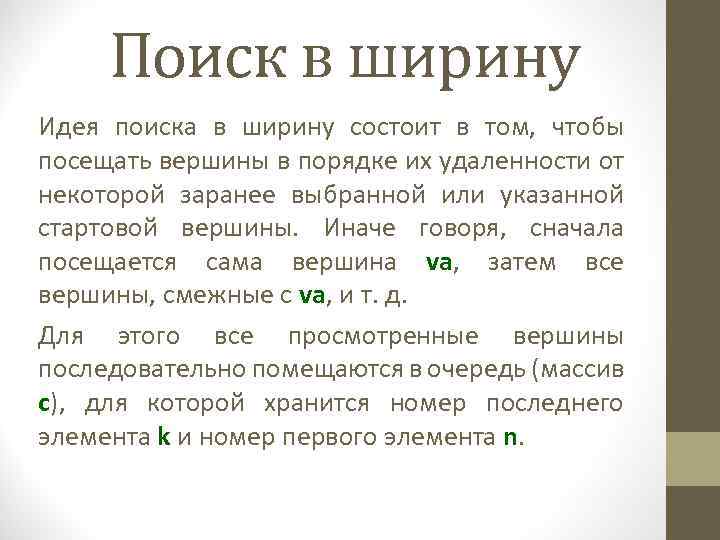 Поиск в ширину

Идея поиска в ширину состоит в том, чтобы посещать вершины в порядке их удаленности от некоторой заранее выбранной или указанной стартовой вершины. Иначе говоря, сначала посещается сама вершина va, затем все вершины, смежные с va, и т. д.

Для этого все просмотренные вершины последовательно помещаются в очередь (массив c), для которой хранится номер последнего элемента k и номер первого элемента n.